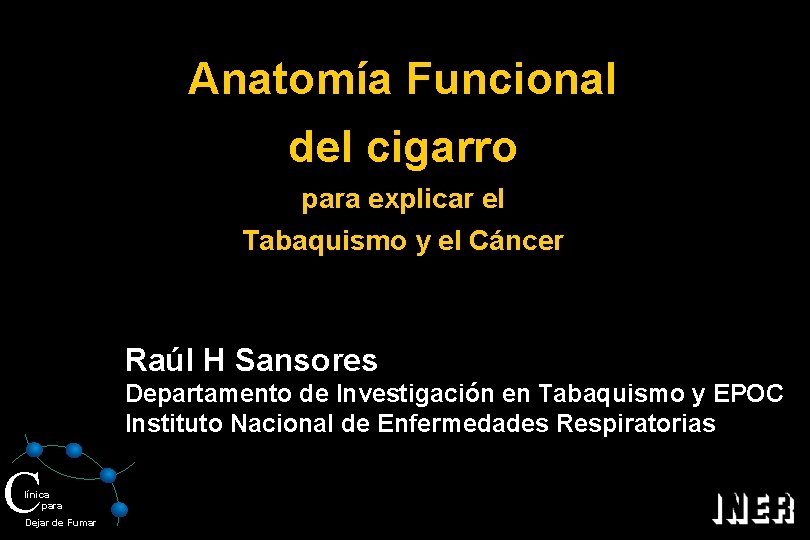 Anatomía Funcional
del cigarro
para explicar el
Tabaquismo y el Cáncer

Raúl H Sansores
Departamento de Investigación en Tabaquismo y EPOC
Instituto Nacional de Enfermedades Respiratorias

Clínica para Dejar de Fumar

INER